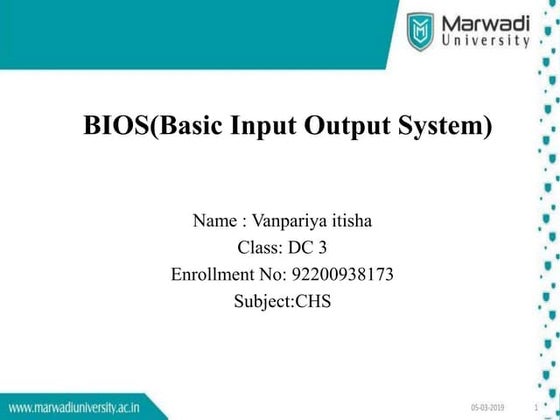 Marwadi
University

BIOS(Basic Input Output System)

Name : Vanpariya itisha
Class: DC 3
Enrollment No: 92200938173
Subject:CHS

www.marwadiuniversity.ac.in

05-03-2019

1